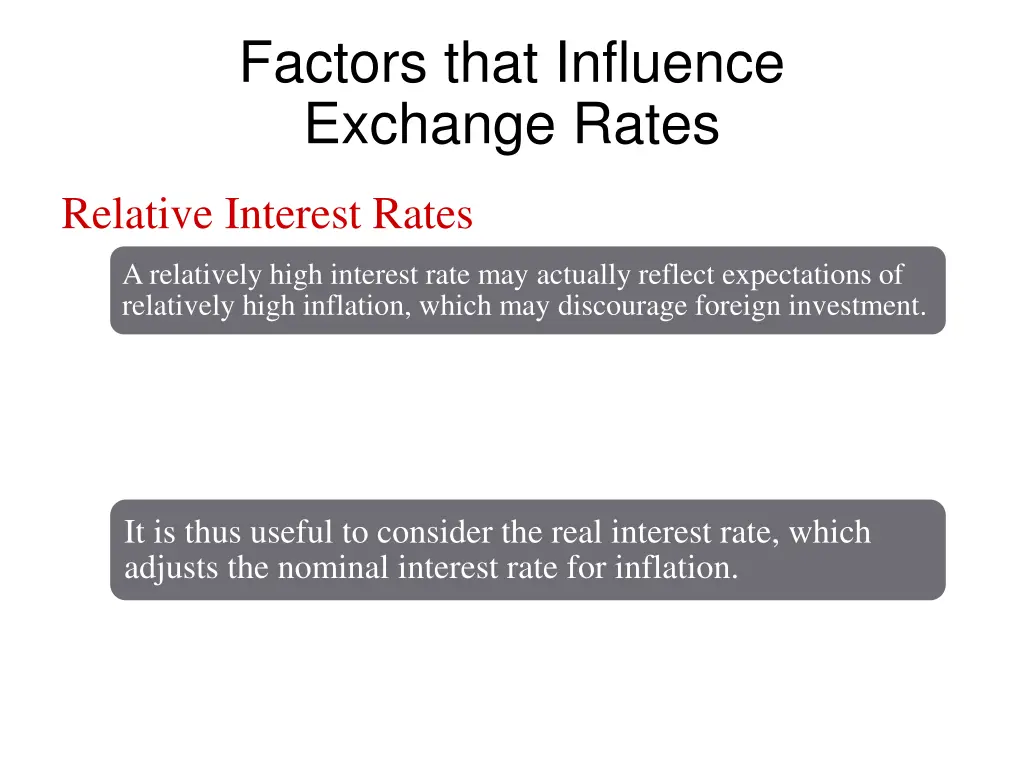 Factors that Influence Exchange Rates

Relative Interest Rates

A relatively high interest rate may actually reflect expectations of relatively high inflation, which may discourage foreign investment.

It is thus useful to consider the real interest rate, which adjusts the nominal interest rate for inflation.